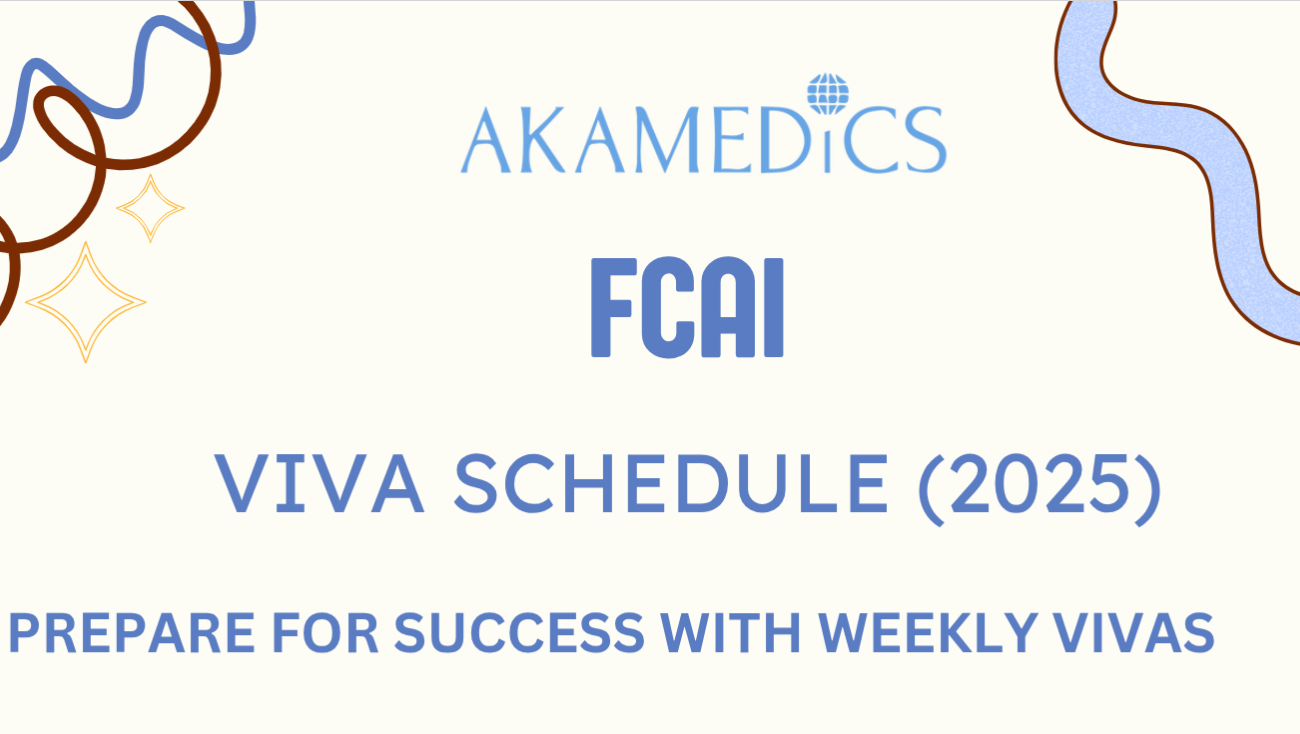 AKAMEDiCS

FCAI

VIVA SCHEDULE (2025)

PREPARE FOR SUCCESS WITH WEEKLY VIVAS